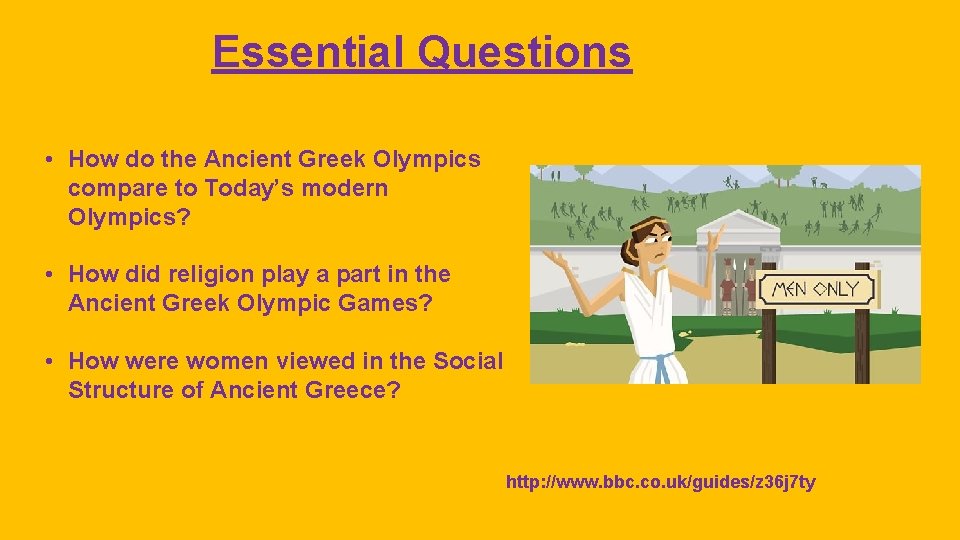 Essential Questions

• How do the Ancient Greek Olympics compare to Today's modern Olympics?

• How did religion play a part in the Ancient Greek Olympic Games?

• How were women viewed in the Social Structure of Ancient Greece?

MEN ONLY

http://www.bbc.co.uk/guides/z36j7ty